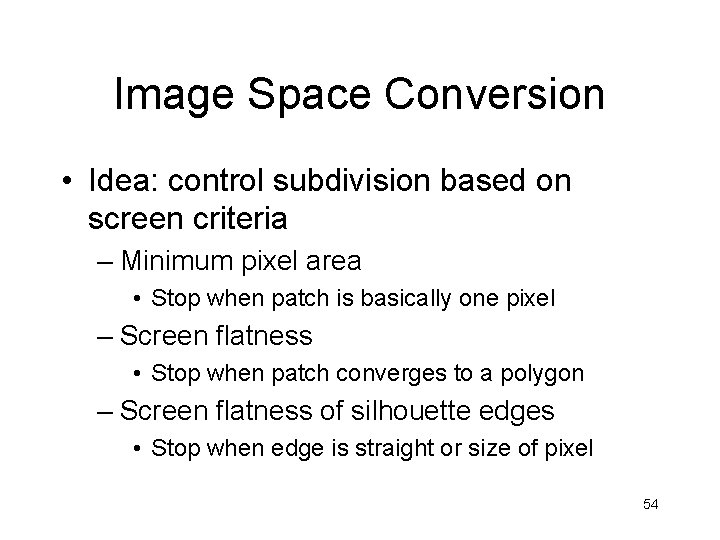 Image Space Conversion

• Idea: control subdivision based on screen criteria
– Minimum pixel area
• Stop when patch is basically one pixel
– Screen flatness
• Stop when patch converges to a polygon
– Screen flatness of silhouette edges
• Stop when edge is straight or size of pixel

54